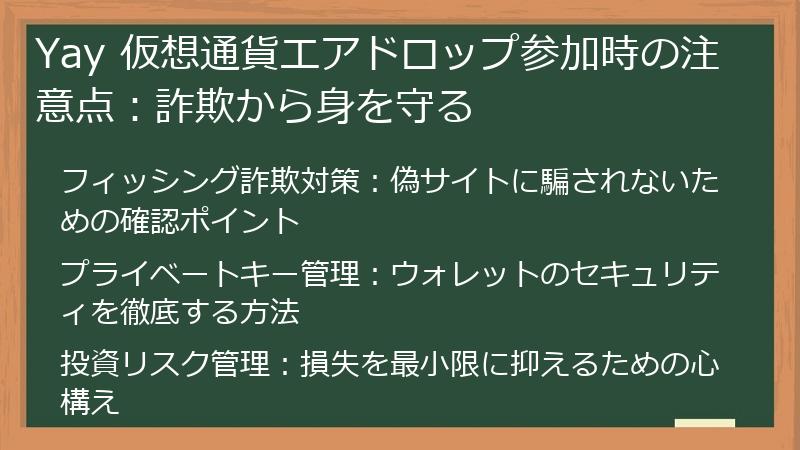 Yay 仮想通貨エアドロップ参加時の注意点：詐欺から身を守る

フィッシング詐欺対策：偽サイトに騙されないための確認ポイント

プライベートキー管理：ウォレットのセキュリティを徹底する方法

投資リスク管理：損失を最小限に抑えるための心構え